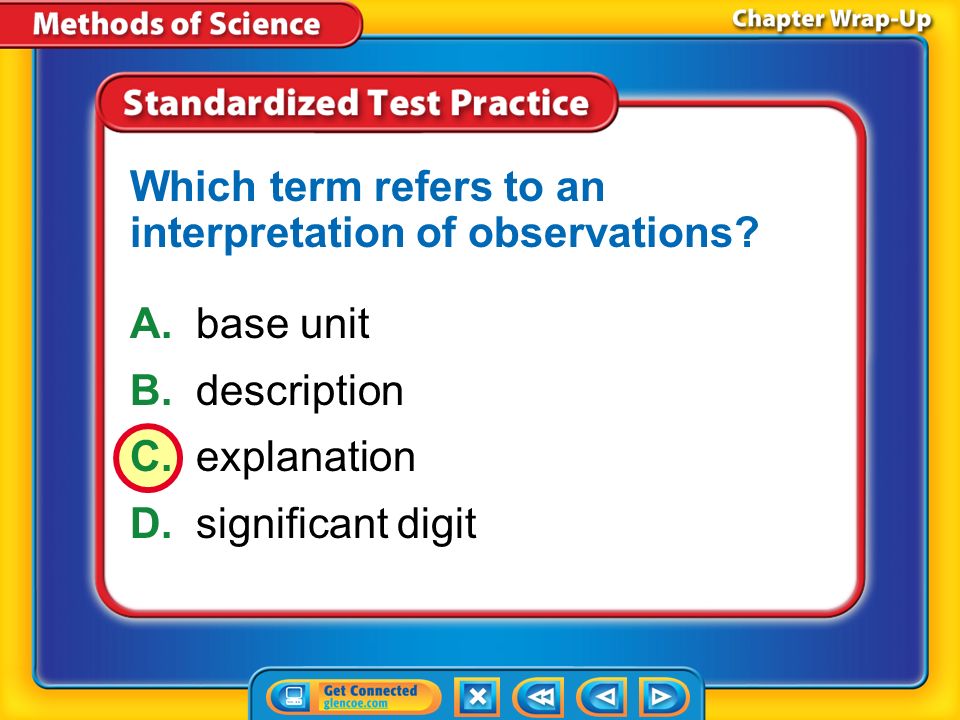 Methods of Science

Chapter Wrap-Up

Standardized Test Practice

Which term refers to an interpretation of observations?

A. base unit

B. description

C. explanation

D. significant digit

Get Connected
glencoe.com